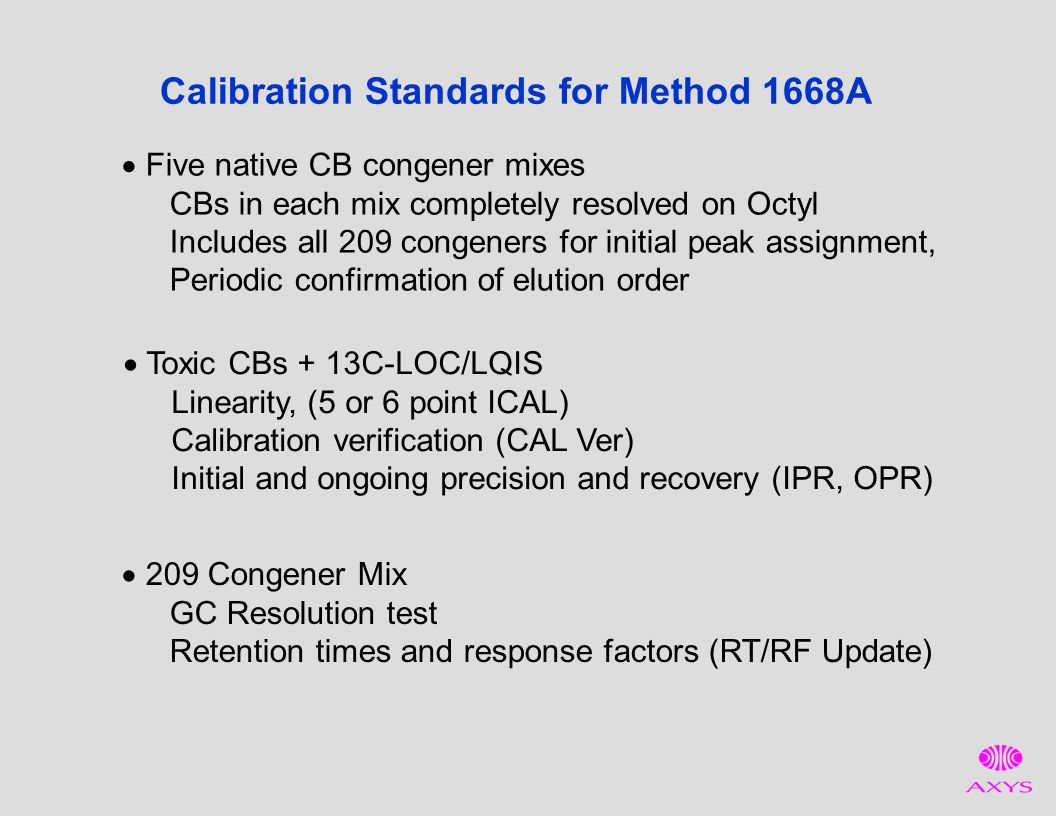 Calibration Standards for Method 1668A

• Five native CB congener mixes
CBs in each mix completely resolved on Octyl
Includes all 209 congeners for initial peak assignment,
Periodic confirmation of elution order

• Toxic CBs + 13C-LOC/LQIS
Linearity, (5 or 6 point ICAL)
Calibration verification (CAL Ver)
Initial and ongoing precision and recovery (IPR, OPR)

• 209 Congener Mix
GC Resolution test
Retention times and response factors (RT/RF Update)

AXYS